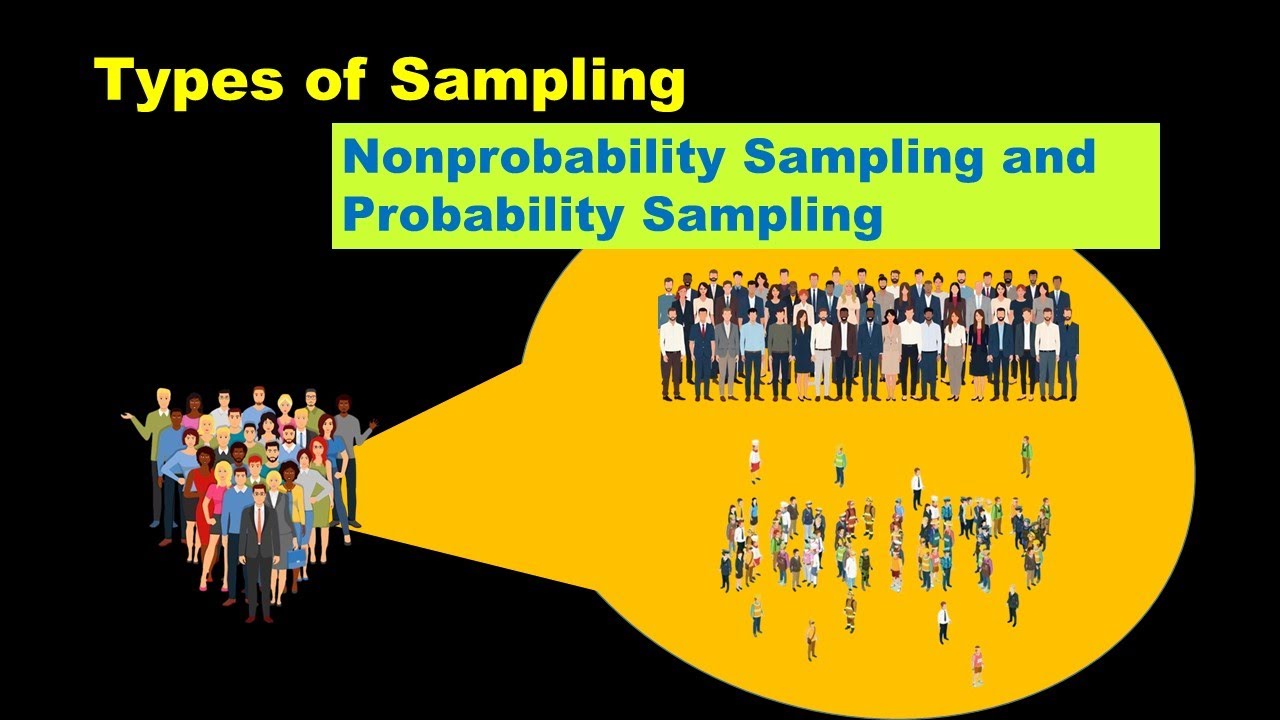 Types of Sampling

Nonprobability Sampling and Probability Sampling